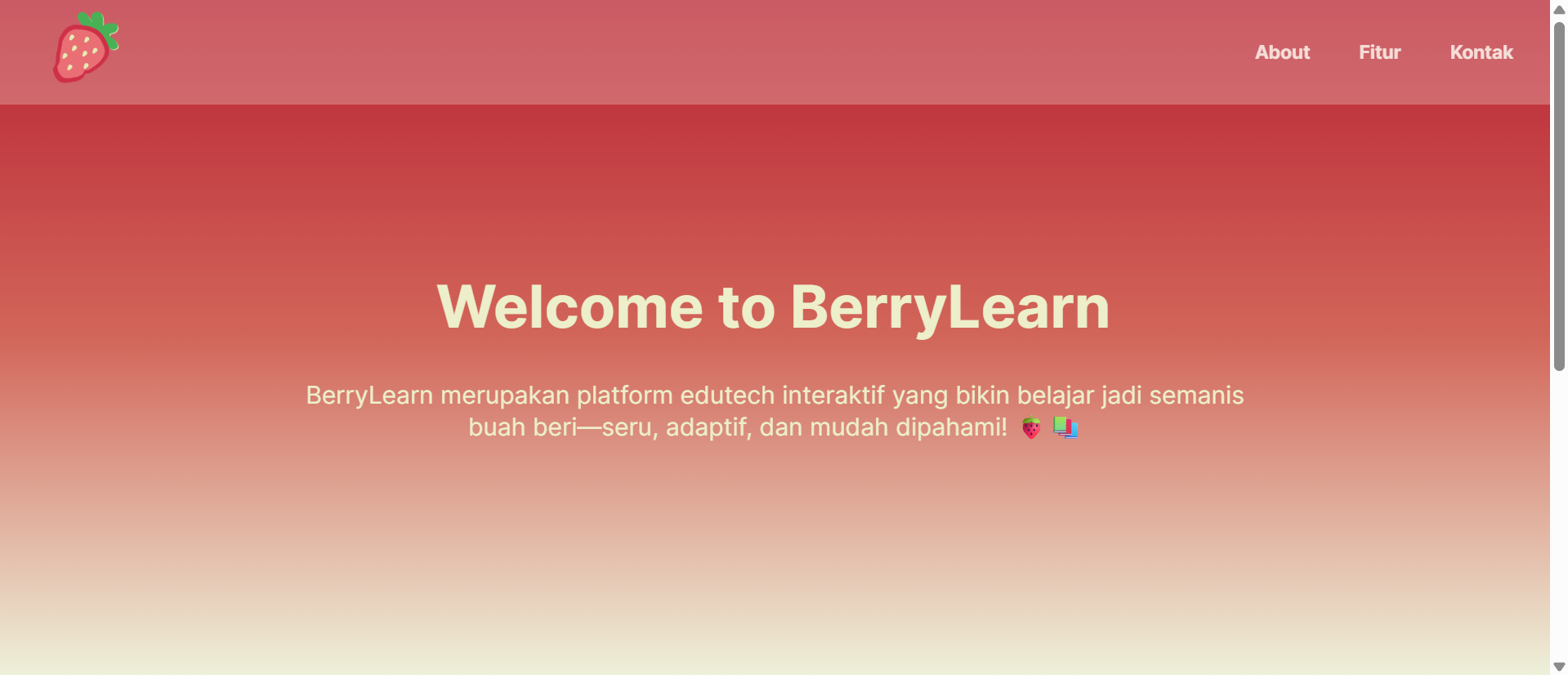 About Fitur Kontak

Welcome to BerryLearn

BerryLearn merupakan platform edutech interaktif yang bikin belajar jadi semanis buah beri—seru, adaptif, dan mudah dipahami! 🍓 📚